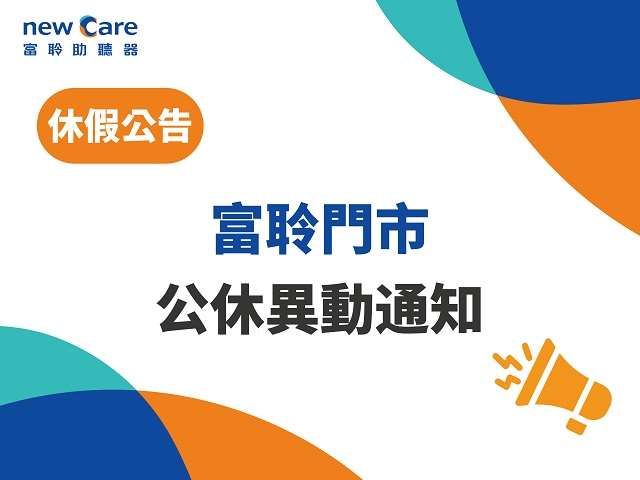 new Care
富聆助聽器

休假公告

富聆門市
公休異動通知